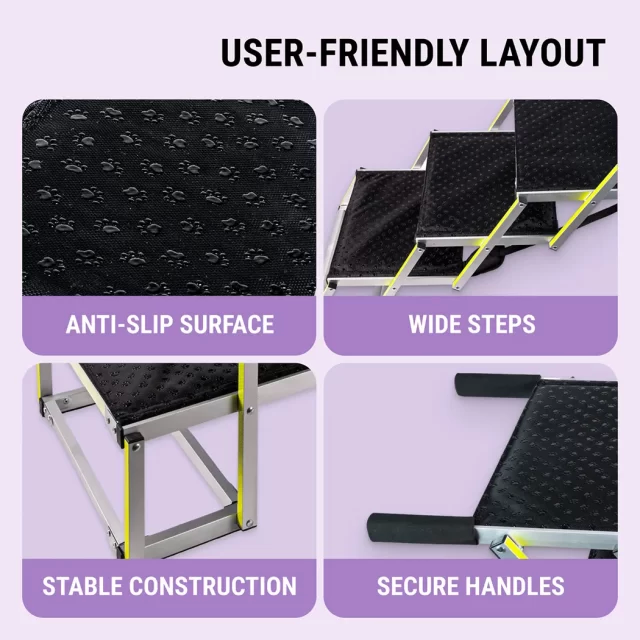 USER-FRIENDLY LAYOUT

ANTI-SLIP SURFACE

WIDE STEPS

STABLE CONSTRUCTION

SECURE HANDLES